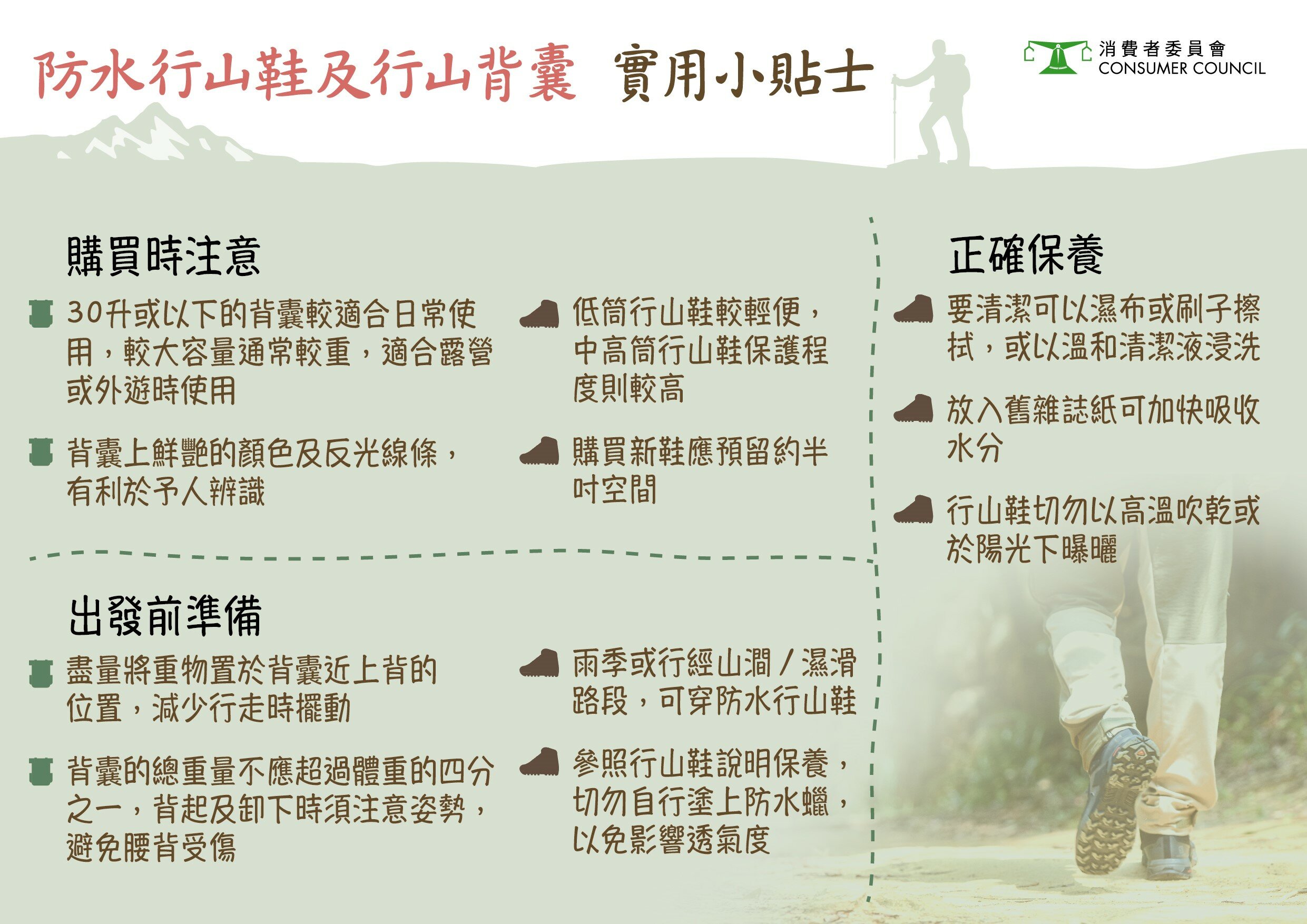 防水行山鞋及行山背囊 實用小貼士

消費者委員會
CONSUMER COUNCIL

購買時注意

30升或以下的背囊較適合日常使用，較大容量通常較重，適合露營或外遊時使用

背囊上鮮艷的顏色及反光線條，有利於予人辨識

低筒行山鞋較輕便，中高筒行山鞋保護程度則較高

購買新鞋應預留約半吋空間

出發前準備

盡量將重物置於背囊近上背的位置，減少行走時擺動

背囊的總重量不應超過體重的四分之一，背起及卸下時須注意姿勢，避免腰背受傷

雨季或行經山澗 / 濕滑路段，可穿防水行山鞋

參照行山鞋說明保養，切勿自行塗上防水蠟，以免影響透氣度

正確保養

要清潔可以濕布或刷子擦拭，或以溫和清潔液浸洗

放入舊雜誌紙可加快吸收水分

行山鞋切勿以高溫吹乾或於陽光下曝曬